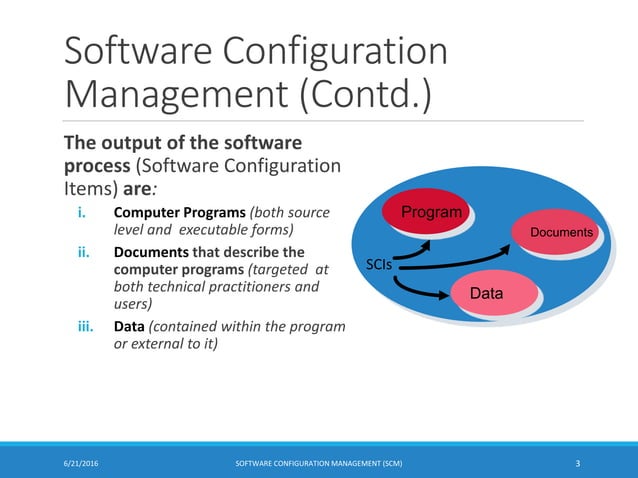 Software Configuration Management (Contd.)

The output of the software process (Software Configuration Items) are:

i. Computer Programs (both source level and executable forms)

ii. Documents that describe the computer programs (targeted at both technical practitioners and users)

iii. Data (contained within the program or external to it)

Program

Documents

SCIs

Data

6/21/2016

SOFTWARE CONFIGURATION MANAGEMENT (SCM)

3